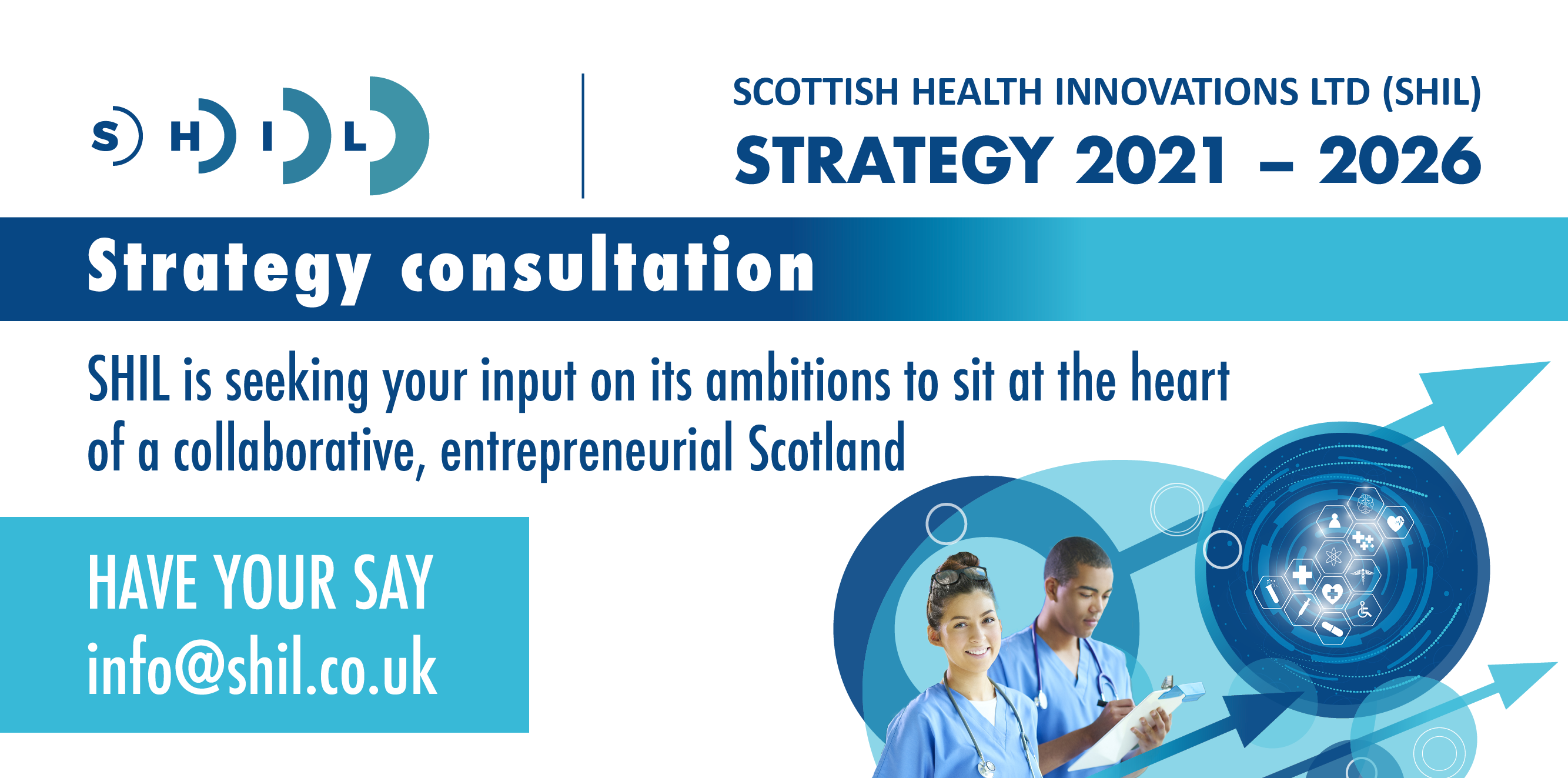 S H I L

SCOTTISH HEALTH INNOVATIONS LTD (SHIL)
STRATEGY 2021 – 2026

Strategy consultation

SHIL is seeking your input on its ambitions to sit at the heart of a collaborative, entrepreneurial Scotland

HAVE YOUR SAY
info@shil.co.uk